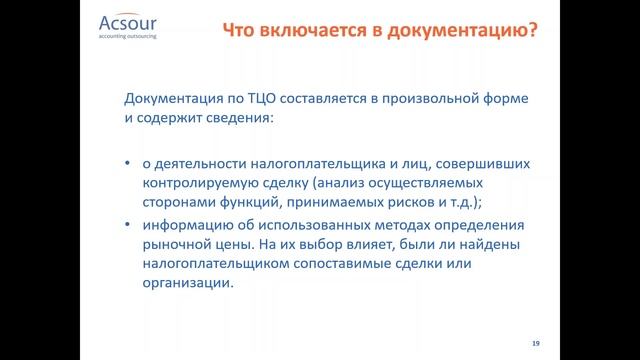 Acsour
accounting outsourcing

Что включается в документацию?

Документация по ТЦО составляется в произвольной форме и содержит сведения:

• о деятельности налогоплательщика и лиц, совершивших контролируемую сделку (анализ осуществляемых сторонами функций, принимаемых рисков и т.д.);
• информацию об использованных методах определения рыночной цены. На их выбор влияет, были ли найдены налогоплательщиком сопоставимые сделки или организации.

19